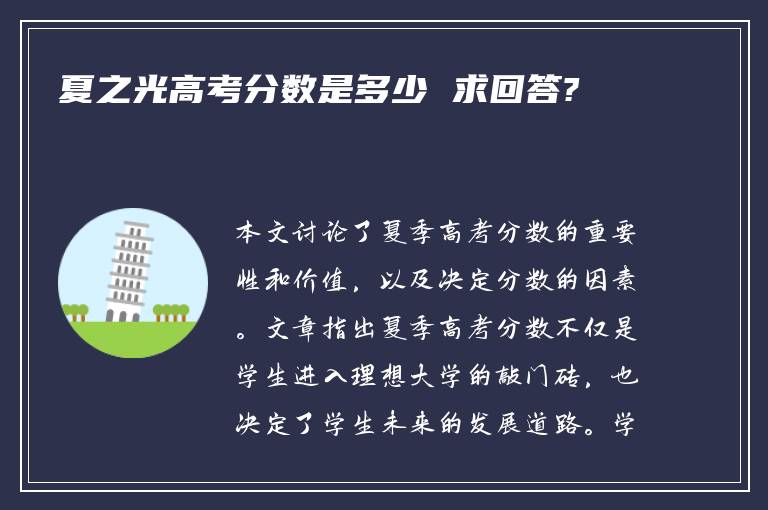 夏之光高考分数是多少 求回答?

本文讨论了夏季高考分数的重要性和价值，以及决定分数的因素。文章指出夏季高考分数不仅是学生进入理想大学的敲门砖，也决定了学生未来的发展道路。学